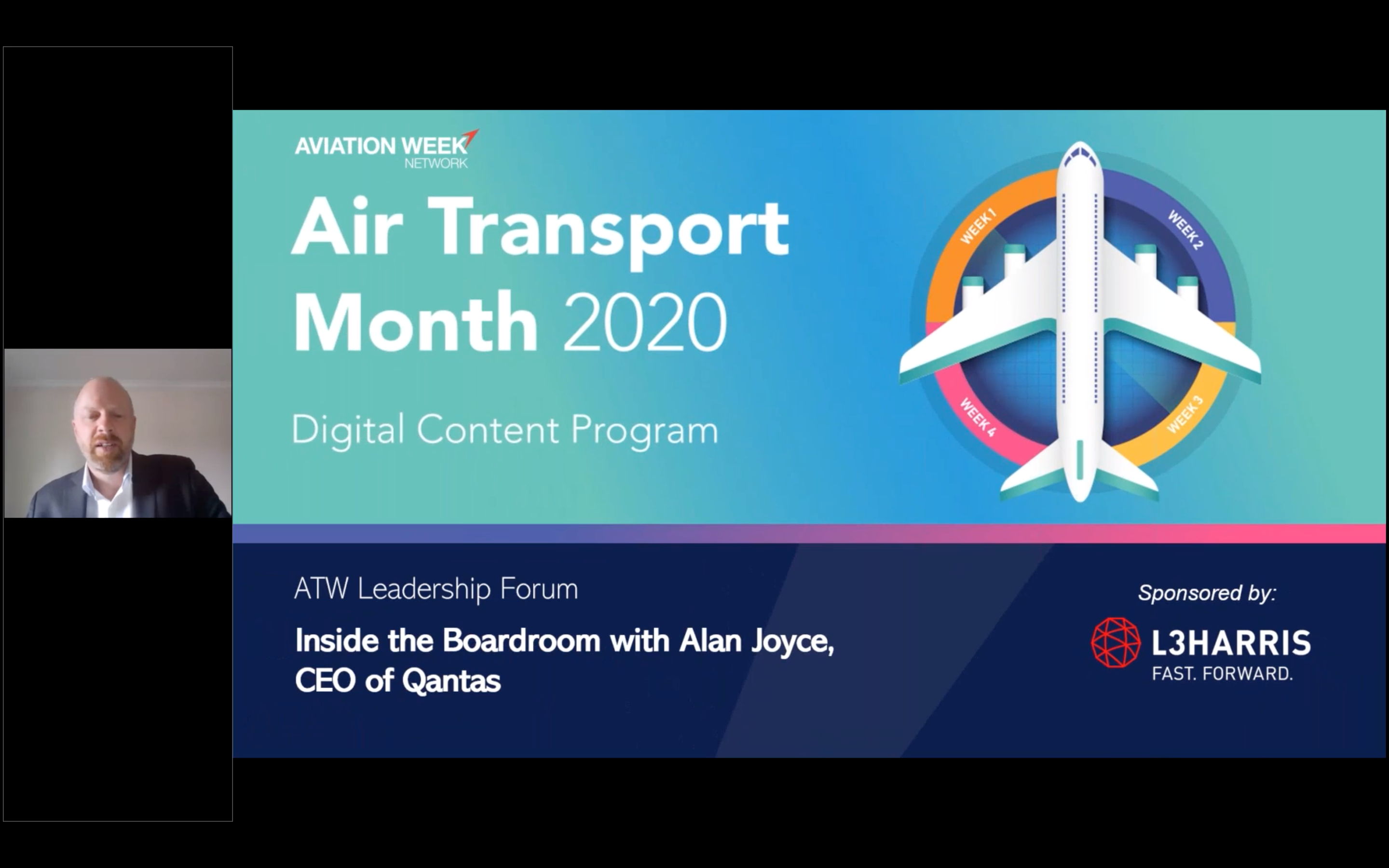 AVIATION WEEK
NETWORK

Air Transport Month 2020

Digital Content Program

WEEK 1
WEEK 2
WEEK 3
WEEK 4

ATW Leadership Forum

Inside the Boardroom with Alan Joyce, CEO of Qantas

Sponsored by:

L3HARRIS
FAST. FORWARD.